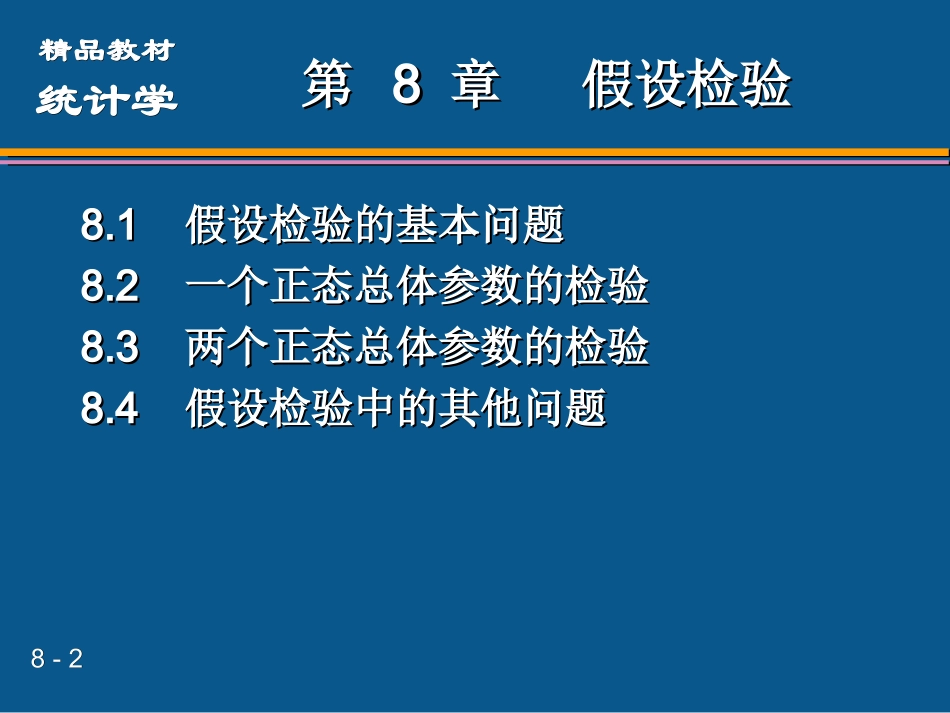 精品教材
统计学

第 8 章 假设检验

8.1 假设检验的基本问题
8.2 一个正态总体参数的检验
8.3 两个正态总体参数的检验
8.4 假设检验中的其他问题

8 - 2